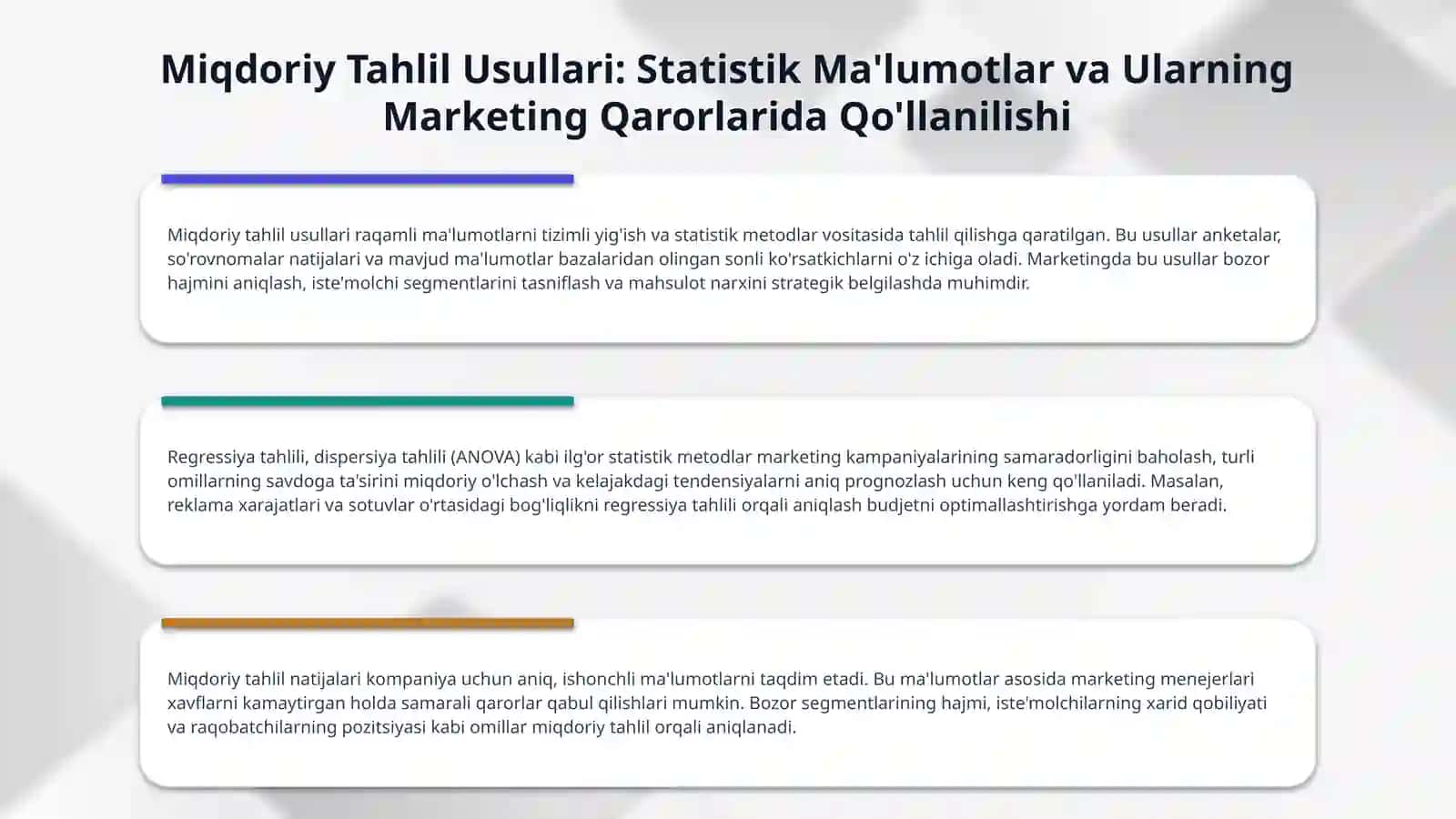 Miqdoriy Tahlil Usullari: Statistik Ma'lumotlar va Ularning Marketing Qarorlarida Qo'llanilishi

Miqdoriy tahlil usullari raqamli ma'lumotlarni tizimli yig'ish va statistik metodlar vositasida tahlil qilishga qaratilgan. Bu usullar anketalar, so'rovnomalar natijalari va mavjud ma'lumotlar bazalaridan olingan sonli ko'rsatkichlarni o'z ichiga oladi. Marketingda bu usullar bozor hajmini aniqlash, iste'molchi segmentlarini tasniflash va mahsulot narxini strategik belgilashda muhimdir.

Regressiya tahlili, dispersiya tahlili (ANOVA) kabi ilg'or statistik metodlar marketing kampaniyalarining samaradorligini baholash, turli omillarning savdoga ta'sirini miqdoriy o'lchash va kelajakdagi tendensiyalarni aniq prognozlash uchun keng qo'llaniladi. Masalan, reklama xarajatlari va sotuvlar o'rtasidagi bog'liqlikni regressiya tahlili orqali aniqlash budjetni optimallashtirishga yordam beradi.

Miqdoriy tahlil natijalari kompaniya uchun aniq, ishonchli ma'lumotlarni taqdim etadi. Bu ma'lumotlar asosida marketing menejerlari xavflarni kamaytirgan holda samarali qarorlar qabul qilishlari mumkin. Bozor segmentlarining hajmi, iste'molchilarning xarid qobiliyati va raqobatchilarning pozitsiyasi kabi omillar miqdoriy tahlil orqali aniqlanadi.